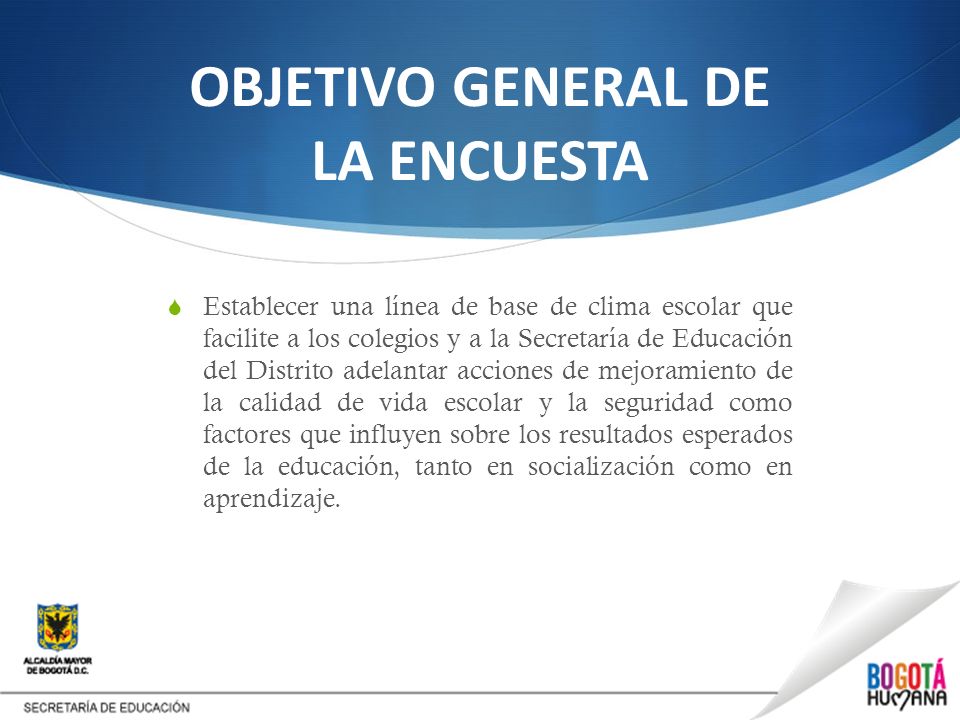 OBJETIVO GENERAL DE LA ENCUESTA

Establecer una línea de base de clima escolar que facilite a los colegios y a la Secretaría de Educación del Distrito adelantar acciones de mejoramiento de la calidad de vida escolar y la seguridad como factores que influyen sobre los resultados esperados de la educación, tanto en socialización como en aprendizaje.

ALCALDÍA MAYOR DE BOGOTÁ D.C.

SECRETARÍA DE EDUCACIÓN

BOGOTÁ HUMANA